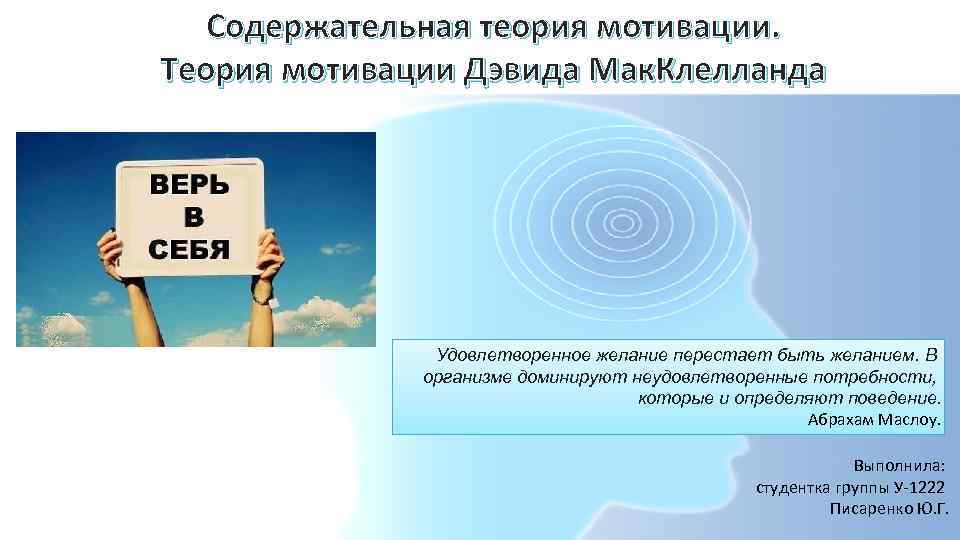 Содержательная теория мотивации. Теория мотивации Дэвида МакКлелланда

ВЕРЬ В СЕБЯ

Удовлетворенное желание перестает быть желанием. В организме доминируют неудовлетворенные потребности, которые и определяют поведение.
Абрахам Маслоу.

Выполнила:
студентка группы У-1222
Писаренко Ю.Г.